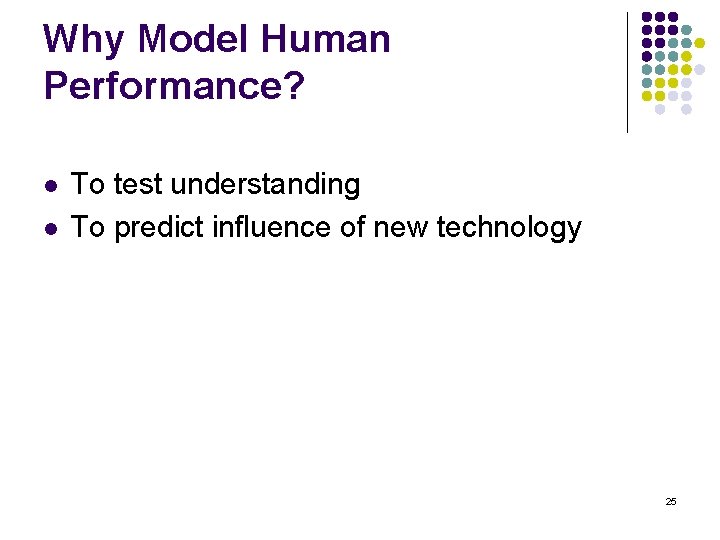 Why Model Human Performance?

- To test understanding
- To predict influence of new technology

25